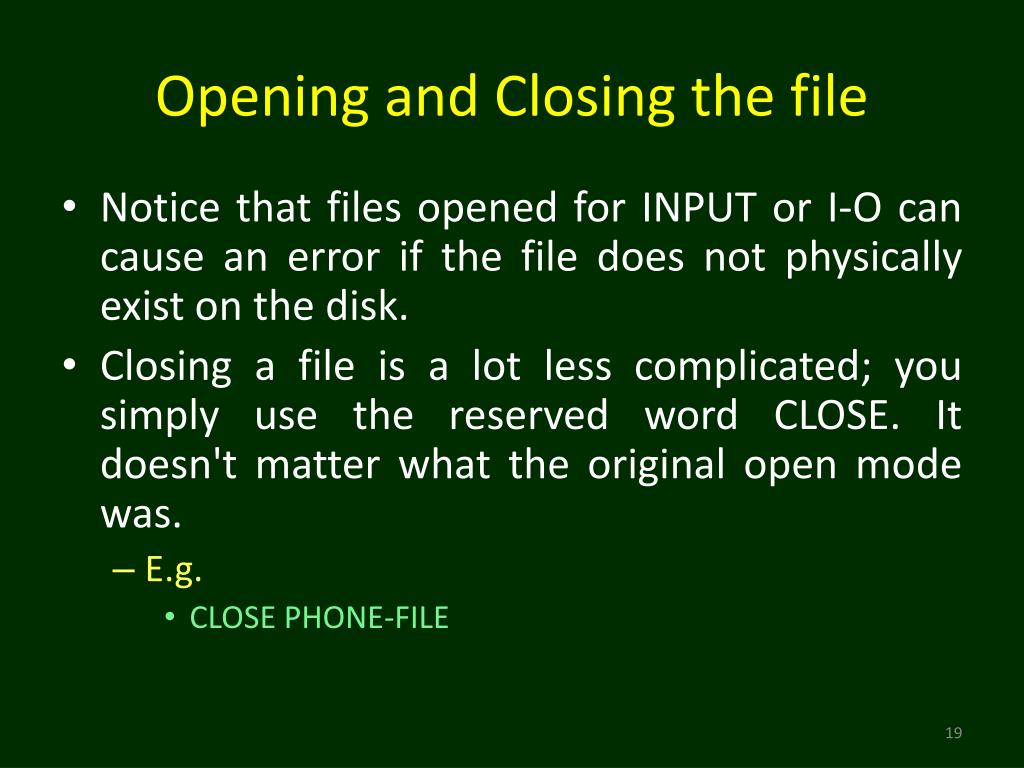 Opening and Closing the file

• Notice that files opened for INPUT or I-O can cause an error if the file does not physically exist on the disk.

• Closing a file is a lot less complicated; you simply use the reserved word CLOSE. It doesn't matter what the original open mode was.

– E.g.

• CLOSE PHONE-FILE

19